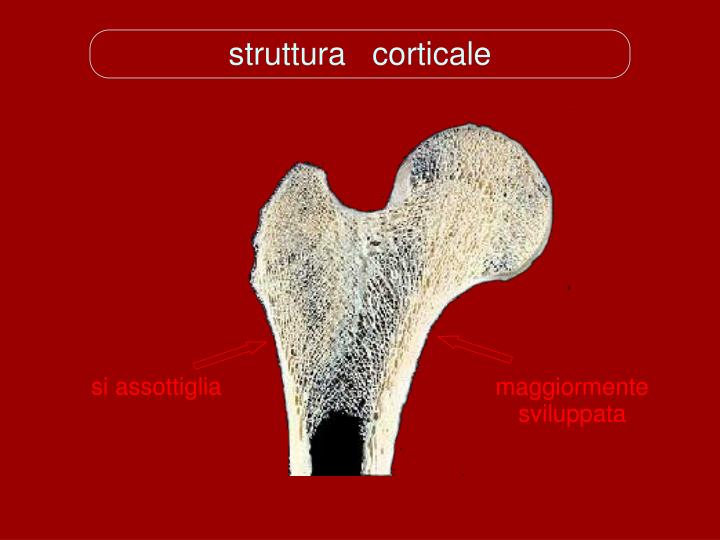 struttura corticale

si assottiglia

maggiormente sviluppata